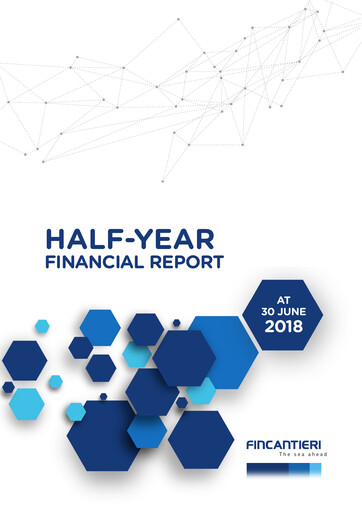 HALF-YEAR
FINANCIAL REPORT

AT
30 JUNE
2018

FINCANTIERI
The sea ahead